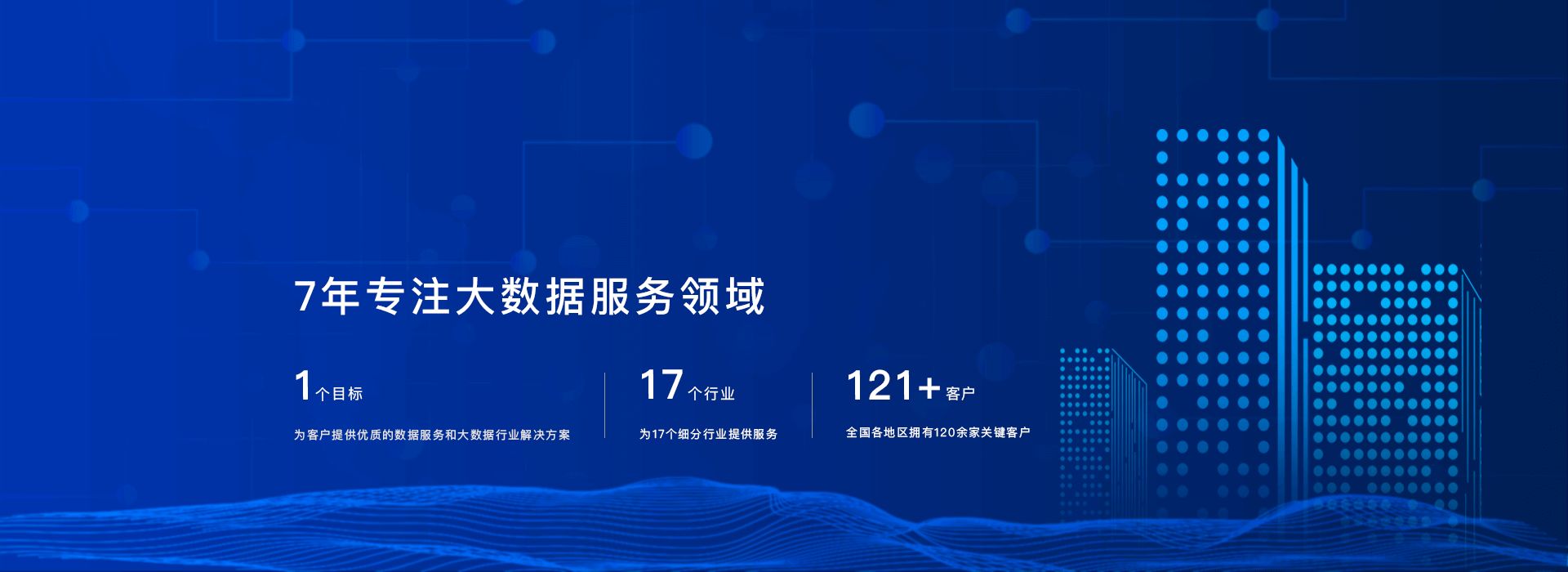 7年专注大数据服务领域

1个目标

为客户提供优质的数据服务和大数据行业解决方案

17个行业

为17个细分行业提供服务

121+客户

全国各地区拥有120余家关键客户